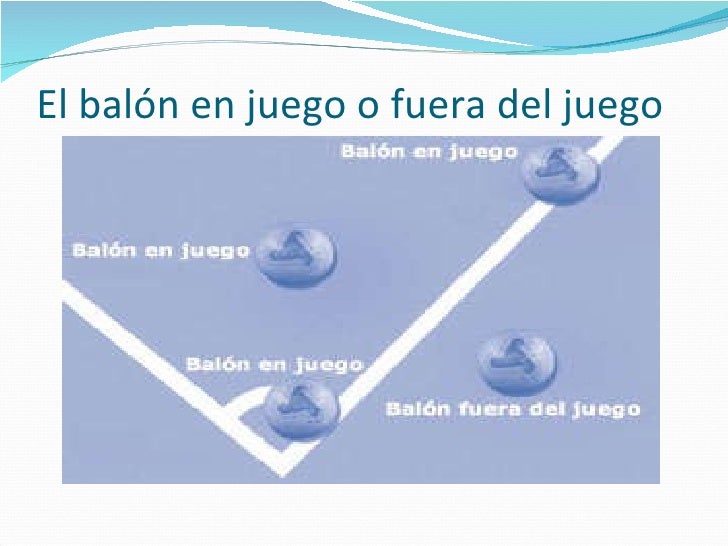 El balón en juego o fuera del juego

Balón en juego

Balón en juego

Balón en juego

Balón fuera del juego